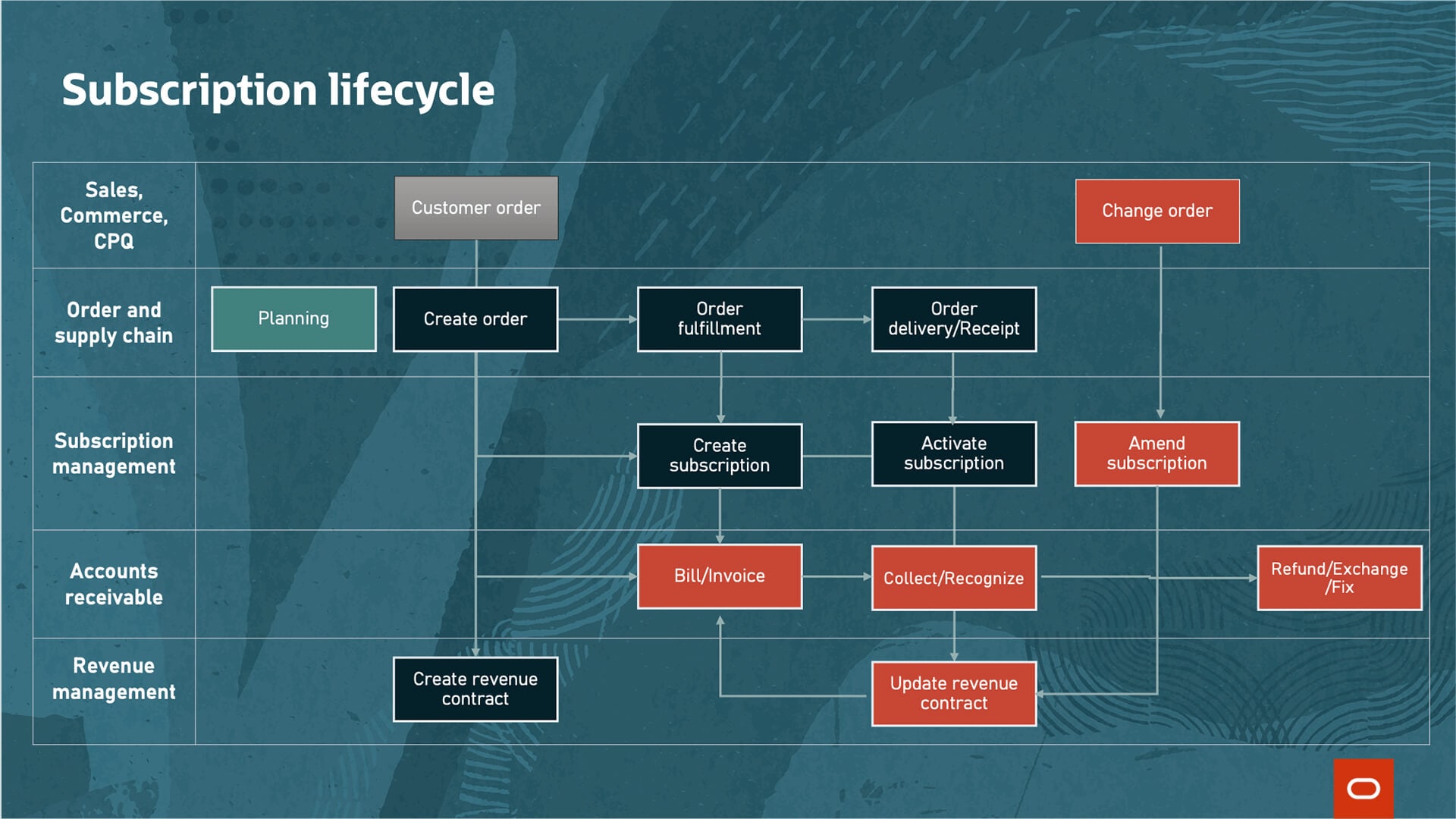 Subscription lifecycle

Sales, Commerce, CPQ

Customer order

Change order

Order and supply chain

Planning

Create order

Order fulfillment

Order delivery/Receipt

Subscription management

Create subscription

Activate subscription

Amend subscription

Accounts receivable

Bill/Invoice

Collect/Recognize

Refund/Exchange /Fix

Revenue management

Create revenue contract

Update revenue contract